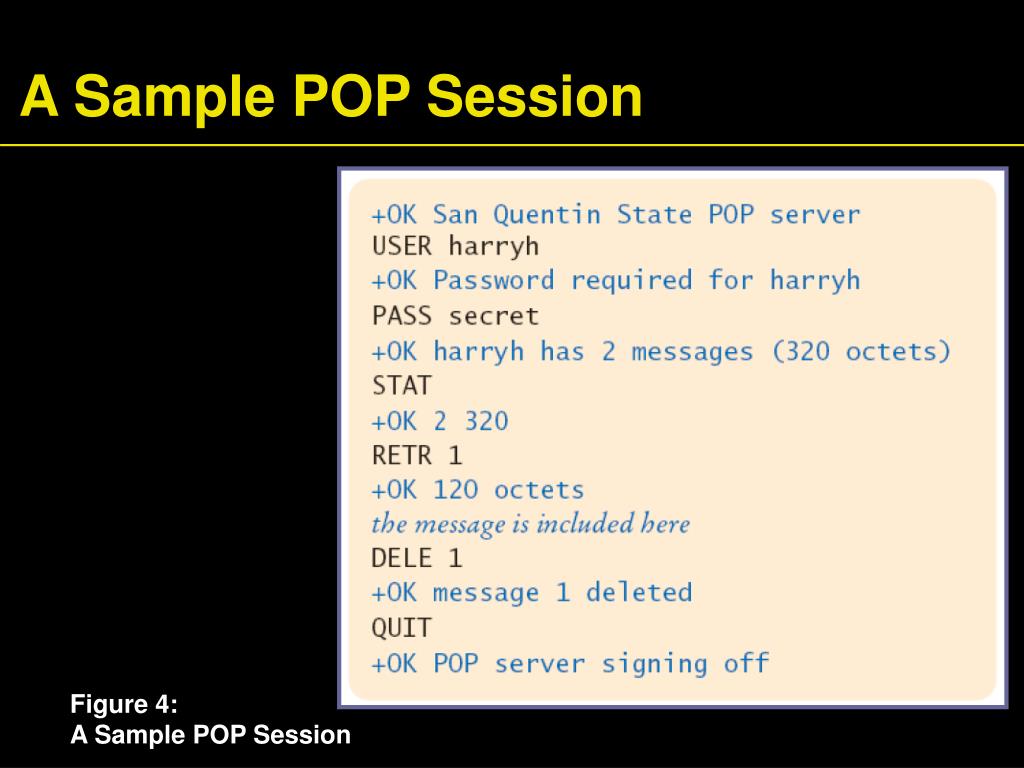 A Sample POP Session

+OK San Quentin State POP server
USER harryh
+OK Password required for harryh
PASS secret
+OK harryh has 2 messages (320 octets)
STAT
+OK 2 320
RETR 1
+OK 120 octets
the message is included here
DELE 1
+OK message 1 deleted
QUIT
+OK POP server signing off

Figure 4:
A Sample POP Session